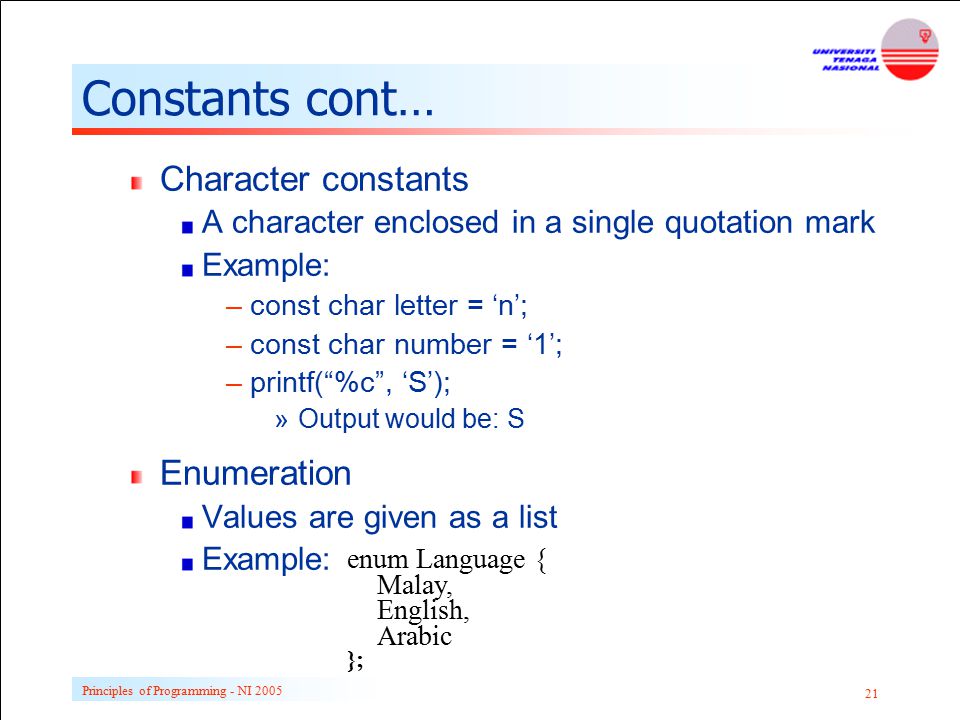 UNIVERSITI TENAGA NASIONAL

Constants cont…

Character constants
A character enclosed in a single quotation mark
Example:
– const char letter = ‘n’;
– const char number = ‘1’;
– printf(“%c”, ‘S’);
» Output would be: S

Enumeration
Values are given as a list
Example: enum Language {
Malay,
English,
Arabic
};

Principles of Programming - NI 2005

21